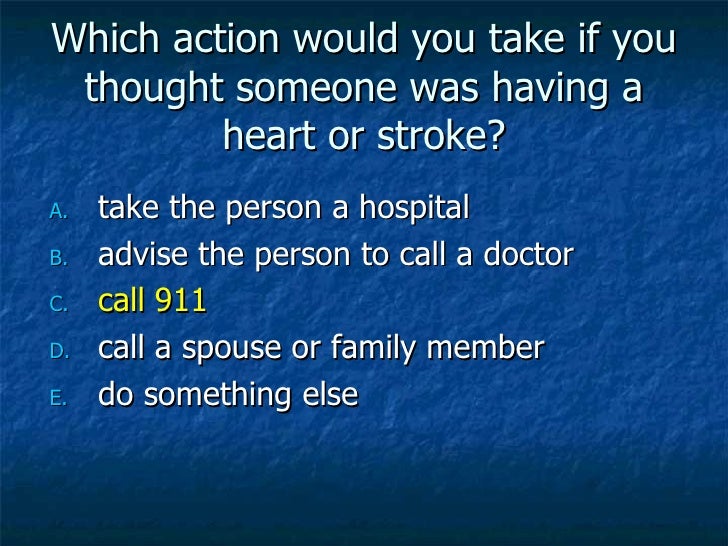 Which action would you take if you thought someone was having a heart or stroke?

A. take the person a hospital
B. advise the person to call a doctor
C. call 911
D. call a spouse or family member
E. do something else